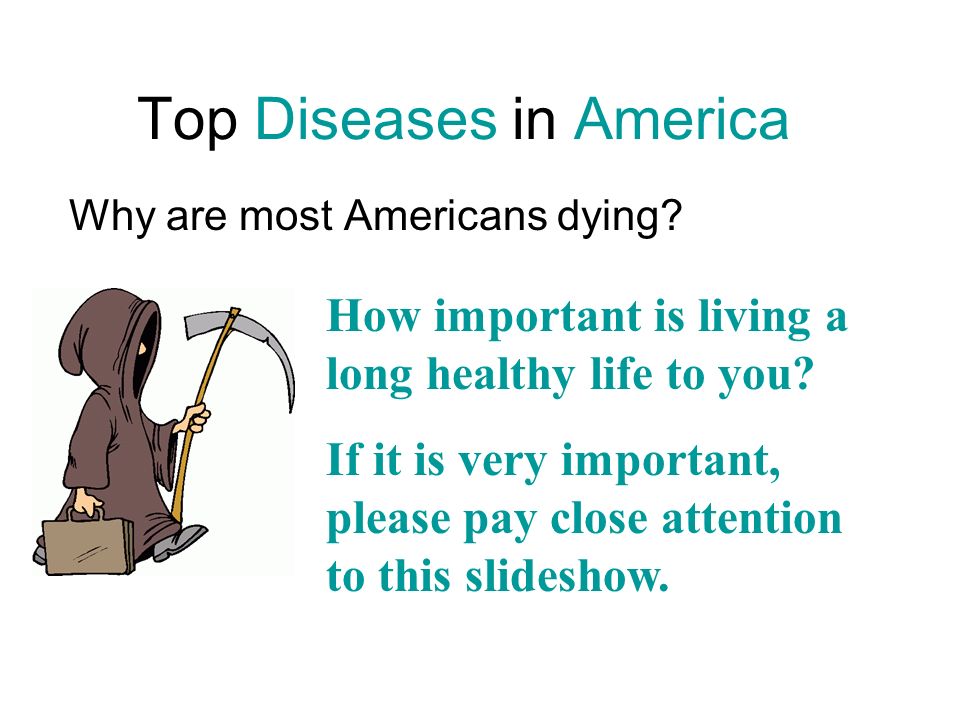 Top Diseases in America

Why are most Americans dying?

How important is living a long healthy life to you?

If it is very important, please pay close attention to this slideshow.